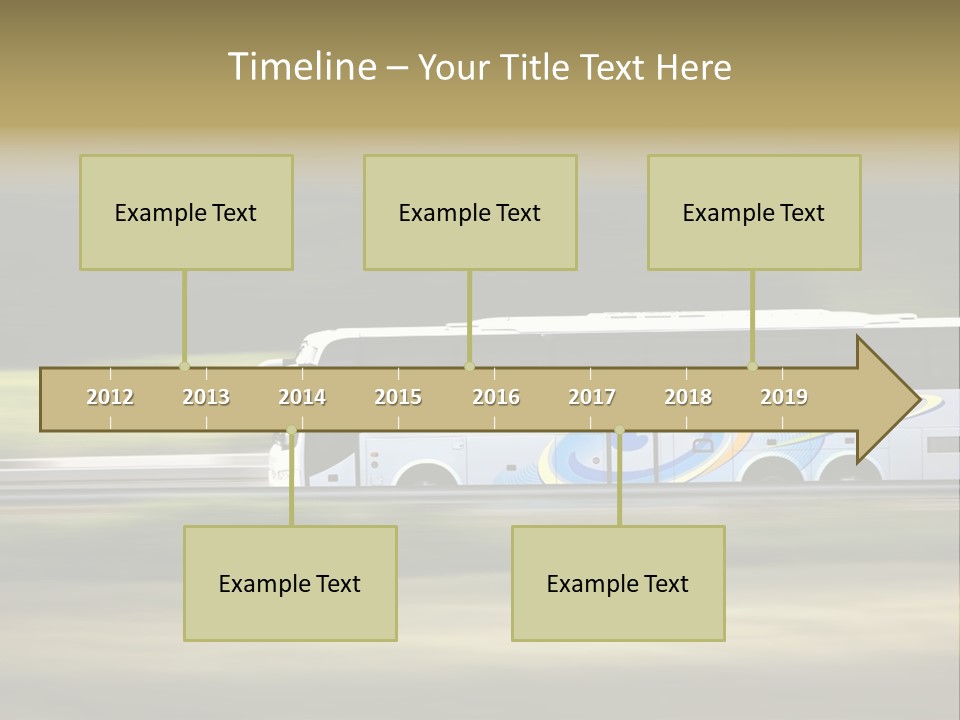 Timeline – Your Title Text Here

Example Text

Example Text

Example Text

2012 2013 2014 2015 2016 2017 2018 2019

Example Text

Example Text